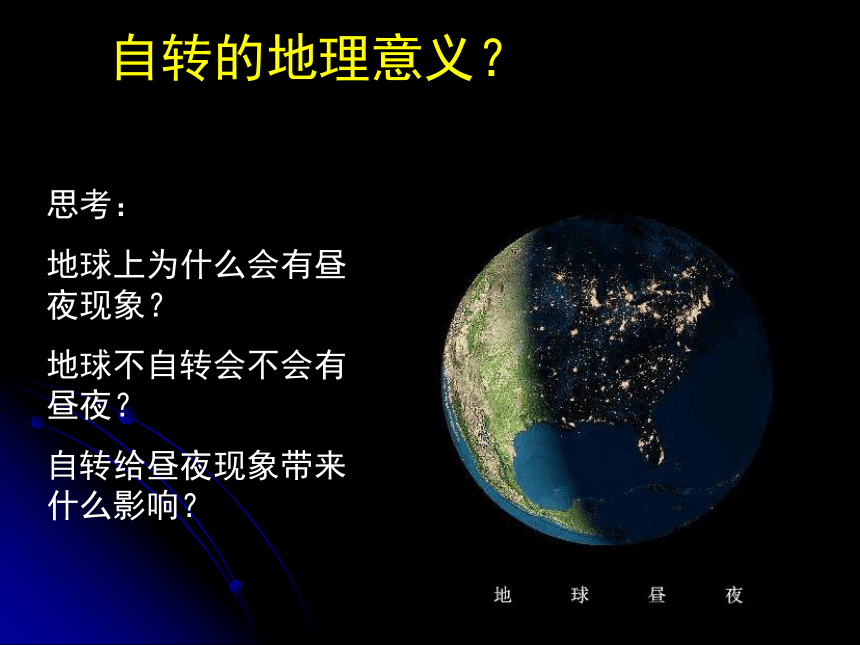 自转的地理意义？

思考：

地球上为什么会有昼夜现象？

地球不自转会不会有昼夜？

自转给昼夜现象带来什么影响？

地 球 昼 夜